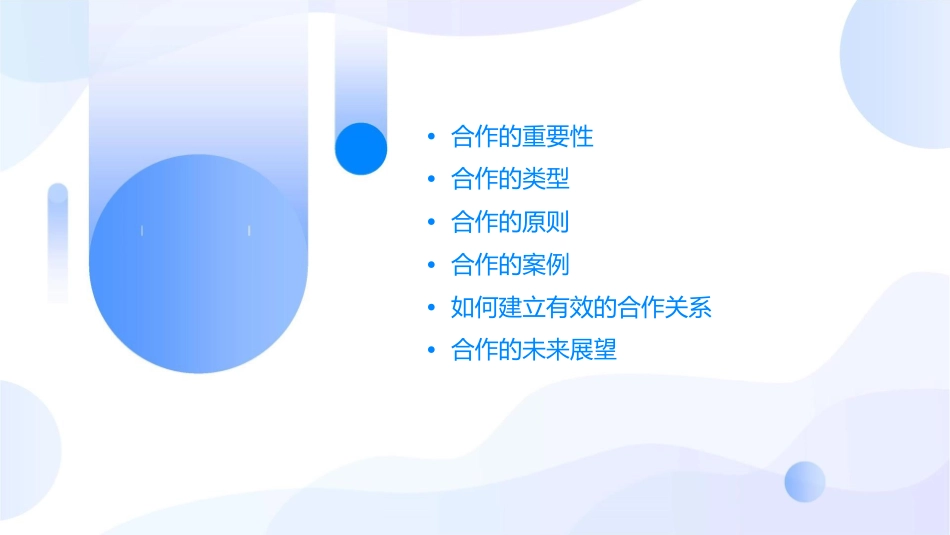 • 合作的重要性
• 合作的类型
• 合作的原则
• 合作的案例
• 如何建立有效的合作关系
• 合作的未来展望